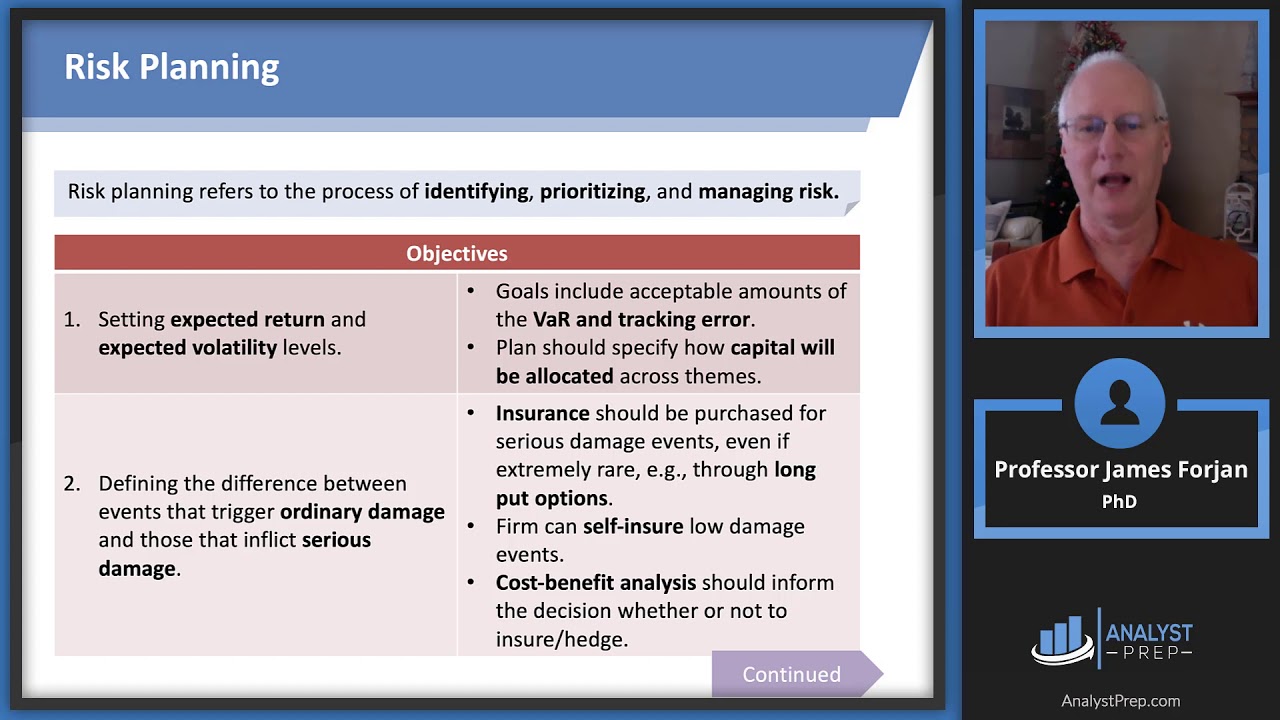 Risk Planning

Risk planning refers to the process of identifying, prioritizing, and managing risk.

| Objectives | |
|---|---|
| 1. Setting expected return and expected volatility levels. | • Goals include acceptable amounts of the VaR and tracking error. • Plan should specify how capital will be allocated across themes. |
| 2. Defining the difference between events that trigger ordinary damage and those that inflict serious damage. | • Insurance should be purchased for serious damage events, even if extremely rare, e.g., through long put options. • Firm can self-insure low damage events. • Cost-benefit analysis should inform the decision whether or not to insure/hedge. |

Continued

Professor James Forjan
PhD

ANALYST
PREP

AnalystPrep.com